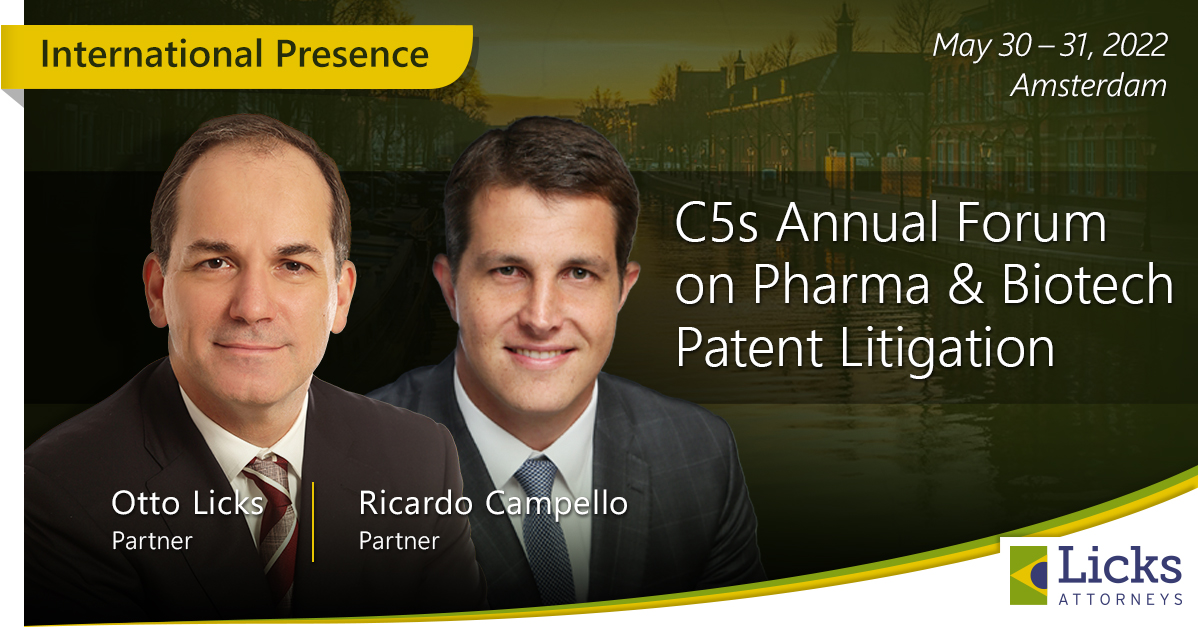 International Presence

May 30 – 31, 2022
Amsterdam

C5s Annual Forum on Pharma & Biotech Patent Litigation

Otto Licks
Partner

Ricardo Campello
Partner

Licks
ATTORNEYS